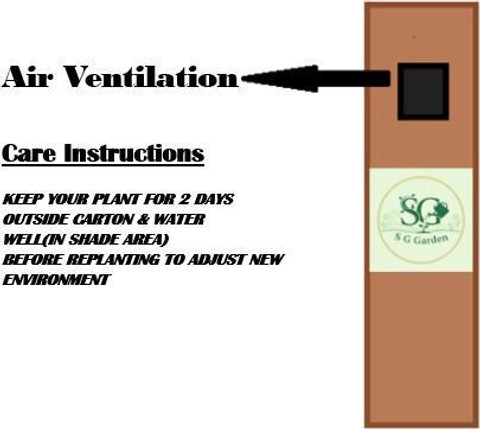 Air Ventilation

Care Instructions

KEEP YOUR PLANT FOR 2 DAYS OUTSIDE CARTON & WATER WELL(IN SHADE AREA) BEFORE REPLANTING TO ADJUST NEW ENVIRONMENT

SG
S G Garden